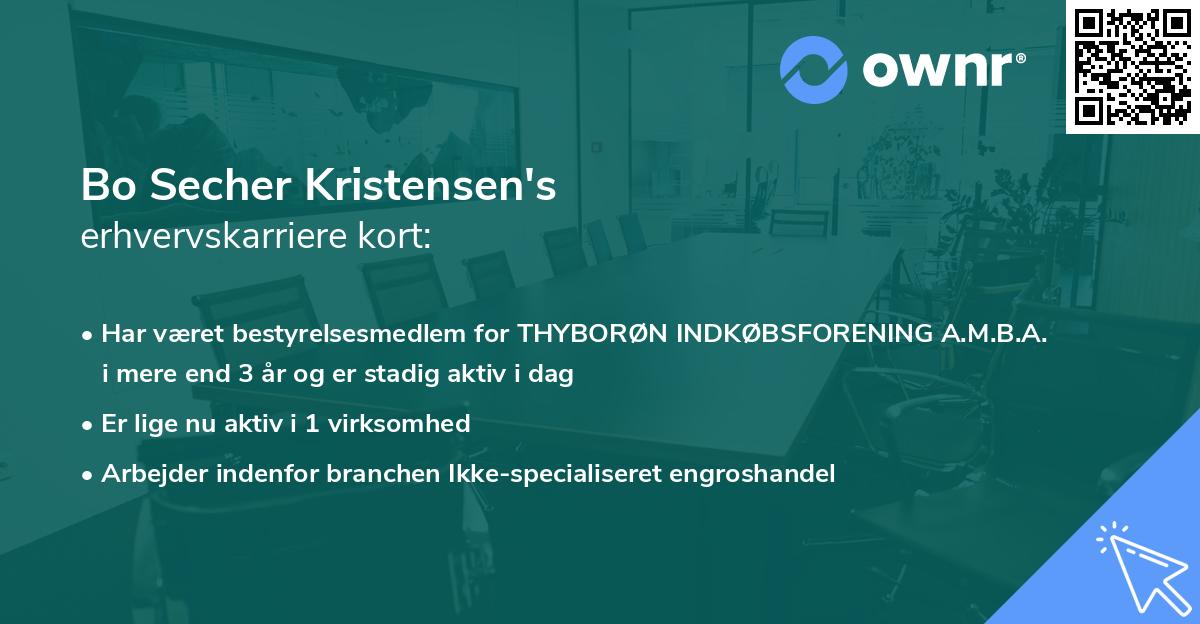 ownr®

Bo Secher Kristensen's
erhvervskarriere kort:

• Har været bestyrelsesmedlem for THYBORØN INDKØBSFORENING A.M.B.A. i mere end 3 år og er stadig aktiv i dag

• Er lige nu aktiv i 1 virksomhed

• Arbejder indenfor branchen Ikke-specialiseret engroshandel